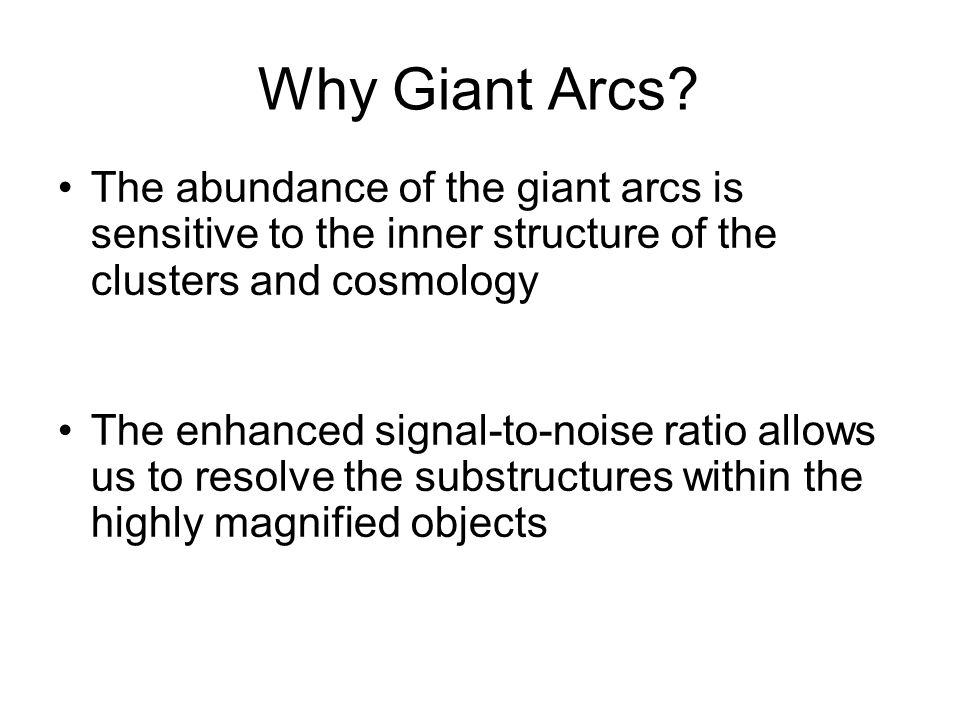 Why Giant Arcs?

• The abundance of the giant arcs is sensitive to the inner structure of the clusters and cosmology

• The enhanced signal-to-noise ratio allows us to resolve the substructures within the highly magnified objects